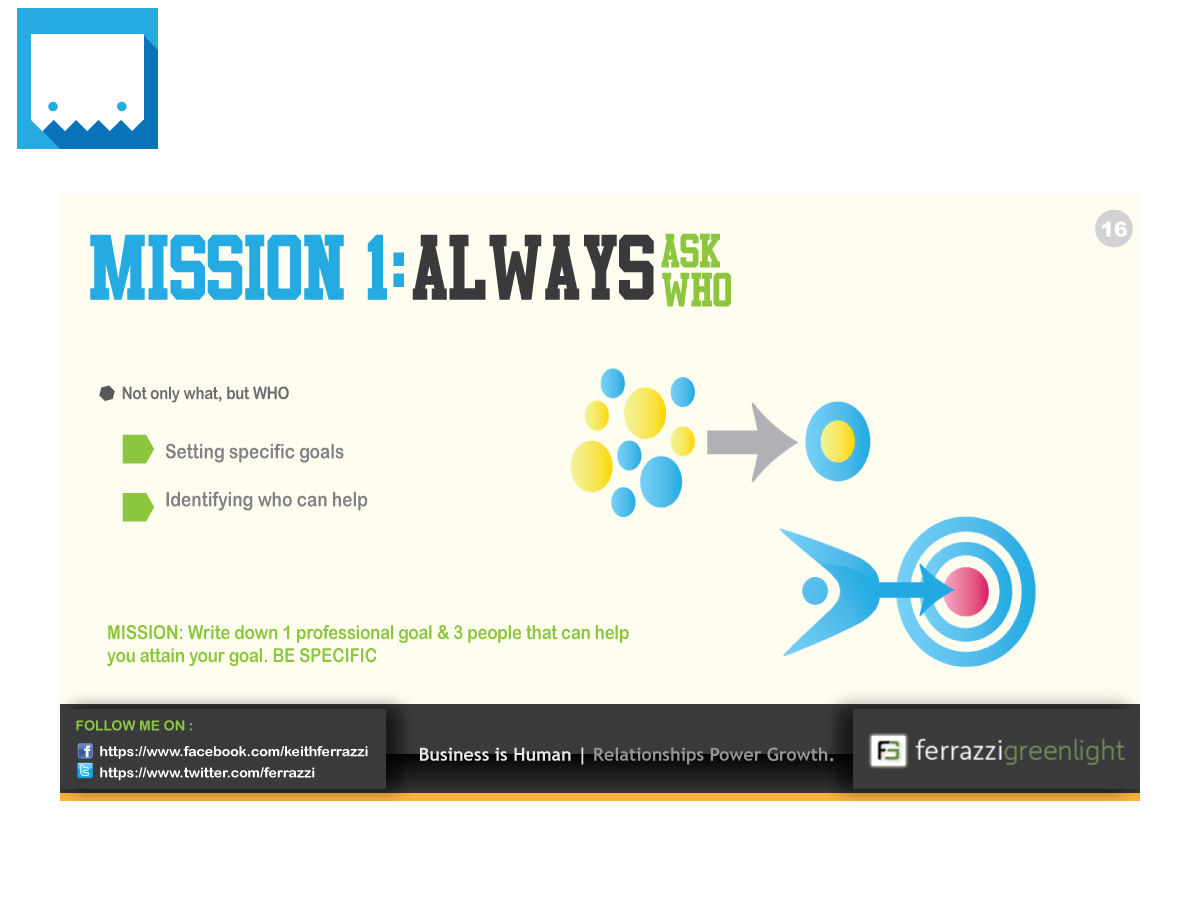 MISSION 1: ALWAYS ASK WHO

16

Not only what, but WHO

Setting specific goals

Identifying who can help

MISSION: Write down 1 professional goal & 3 people that can help you attain your goal. BE SPECIFIC

FOLLOW ME ON :

https://www.facebook.com/keithferrazzi

https://www.twitter.com/ferrazzi

Business is Human | Relationships Power Growth.

ferrazzigreenlight